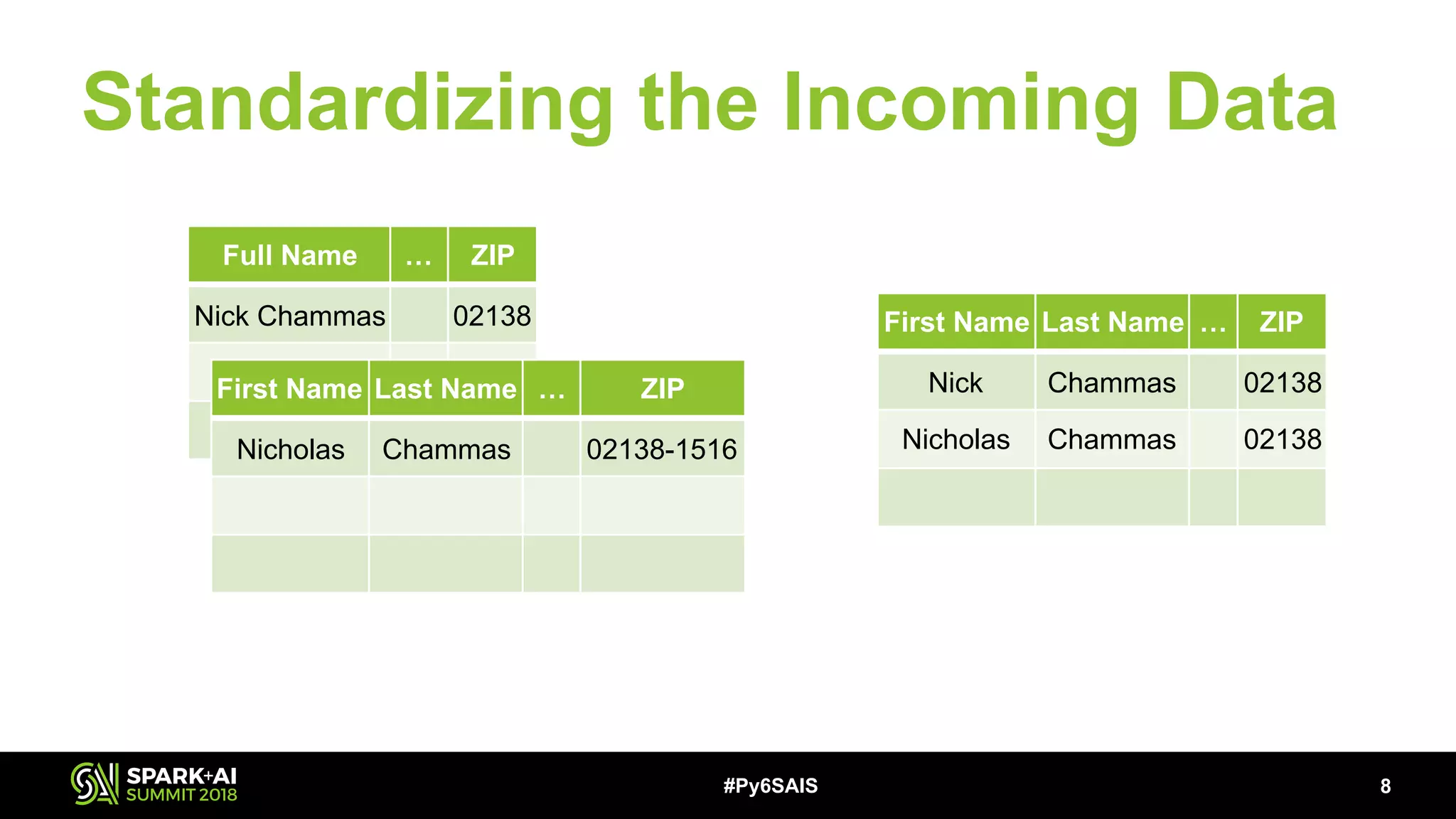 Standardizing the Incoming Data

| Full Name | … | ZIP |
|---|---|---|
| Nick Chammas | | 02138 |

| First Name | Last Name | … | ZIP |
|---|---|---|---|
| Nicholas | Chammas | | 02138-1516 |
| | | | |
| | | | |

| First Name | Last Name | … | ZIP |
|---|---|---|---|
| Nick | Chammas | | 02138 |
| Nicholas | Chammas | | 02138 |
| | | | |

SPARK+AI SUMMIT 2018

#Py6SAIS

8